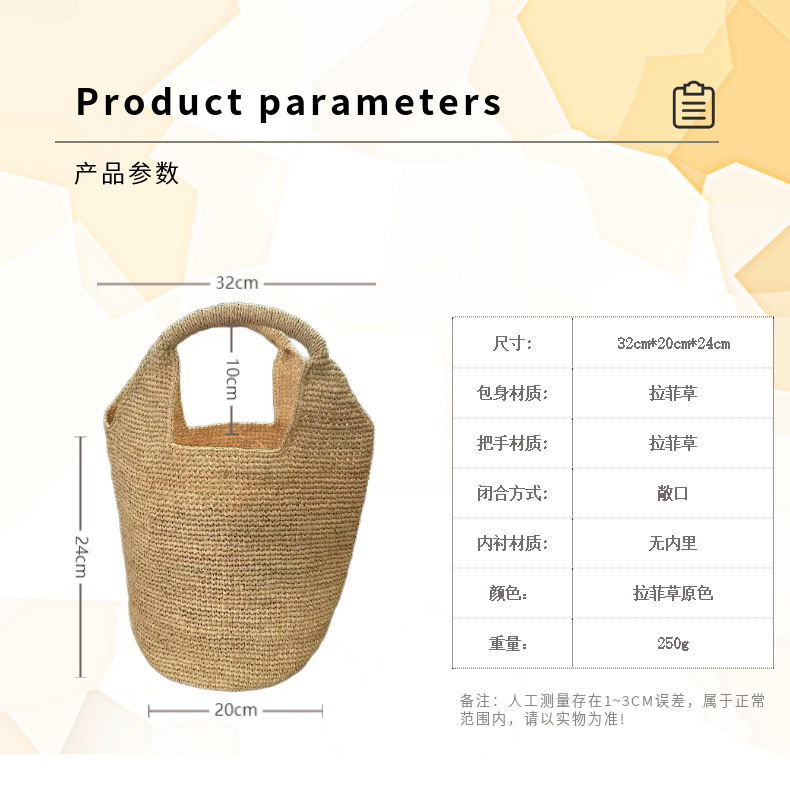 Product parameters

产品参数

32cm

10cm

24cm

20cm

| 尺寸: | 32cm*20cm*24cm |
|---|---|
| 包身材质: | 拉菲草 |
| 把手材质: | 拉菲草 |
| 闭合方式: | 敞口 |
| 内衬材质: | 无内里 |
| 颜色: | 拉菲草原色 |
| 重量: | 250g |

备注：人工测量存在1~3CM误差，属于正常范围内，请以实物为准!